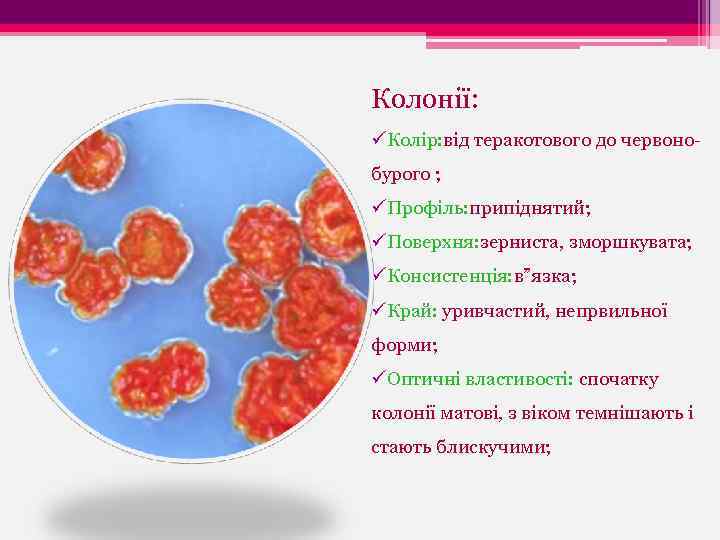 Колонії:

✓Колір:від теракотового до червоно-бурого ;
✓Профіль:припіднятий;
✓Поверхня:зерниста, зморшкувата;
✓Консистенція:в”язка;
✓Край: уривчастий, непрвильної форми;
✓Оптичні властивості: спочатку колонії матові, з віком темнішають і стають блискучими;